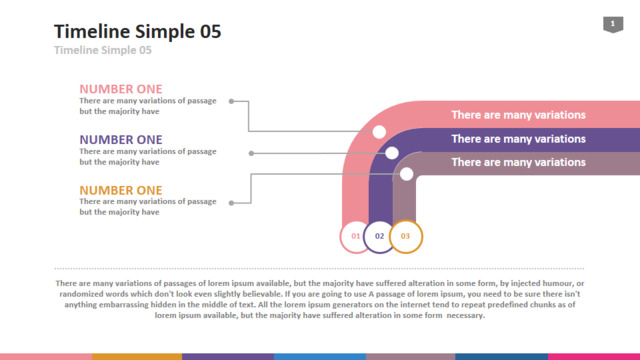 Timeline Simple 05

Timeline Simple 05

1

NUMBER ONE
There are many variations of passage but the majority have

NUMBER ONE
There are many variations of passage but the majority have

NUMBER ONE
There are many variations of passage but the majority have

There are many variations

There are many variations

There are many variations

01

02

03

There are many variations of passages of lorem ipsum available, but the majority have suffered alteration in some form, by injected humour, or randomized words which don't look even slightly believable. If you are going to use A passage of lorem ipsum, you need to be sure there isn't anything embarrassing hidden in the middle of text. All the lorem ipsum generators on the internet tend to repeat predefined chunks as of lorem ipsum available, but the majority have suffered alteration in some form necessary.